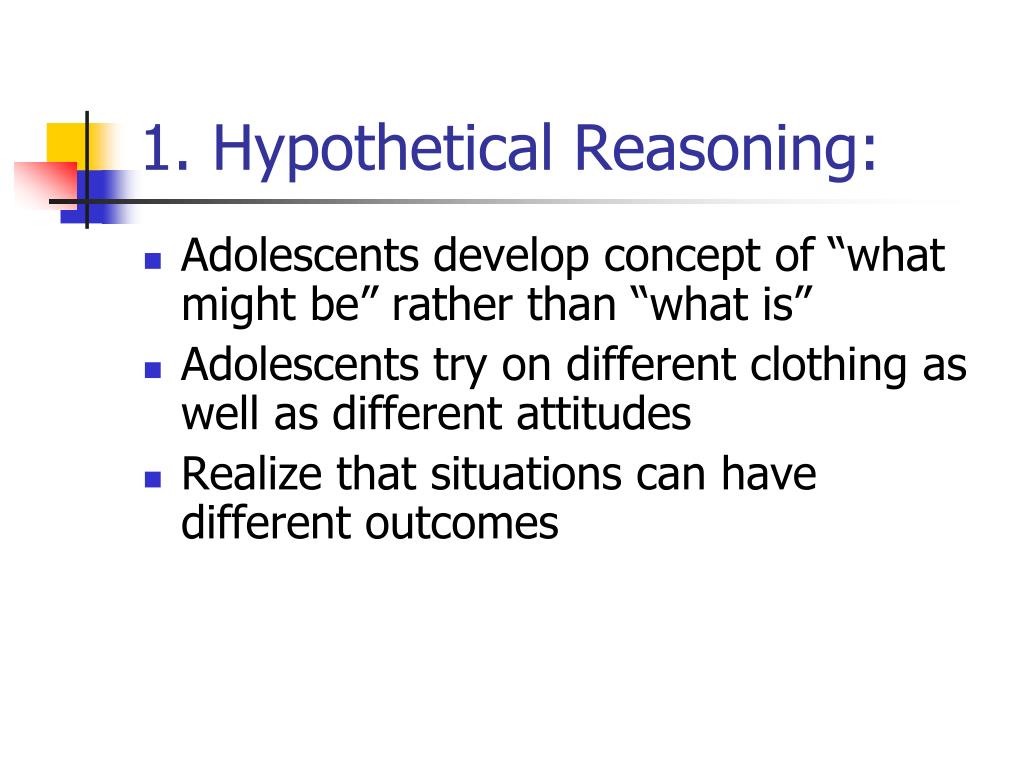 1. Hypothetical Reasoning:

- Adolescents develop concept of “what might be” rather than “what is”
- Adolescents try on different clothing as well as different attitudes
- Realize that situations can have different outcomes